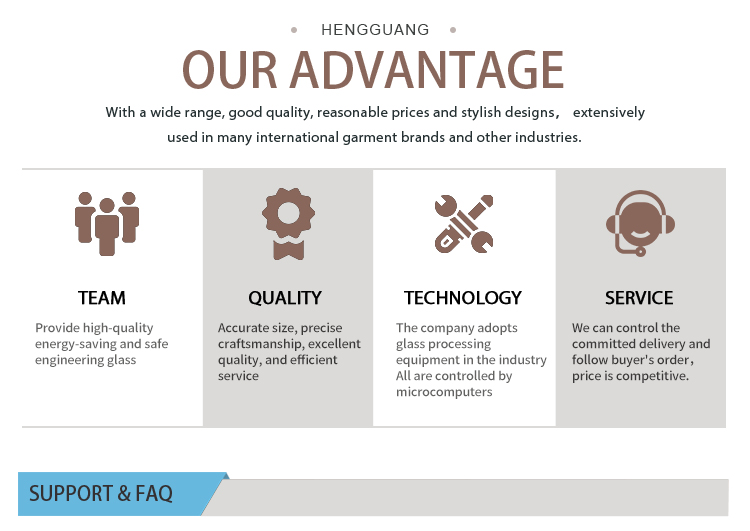 HENGGUANG

OUR ADVANTAGE

With a wide range, good quality, reasonable prices and stylish designs， extensively used in many international garment brands and other industries.

TEAM

Provide high-quality energy-saving and safe engineering glass

QUALITY

Accurate size, precise craftsmanship, excellent quality, and efficient service

TECHNOLOGY

The company adopts glass processing equipment in the industry All are controlled by microcomputers

SERVICE

We can control the committed delivery and follow buyer's order, price is competitive.

SUPPORT & FAQ